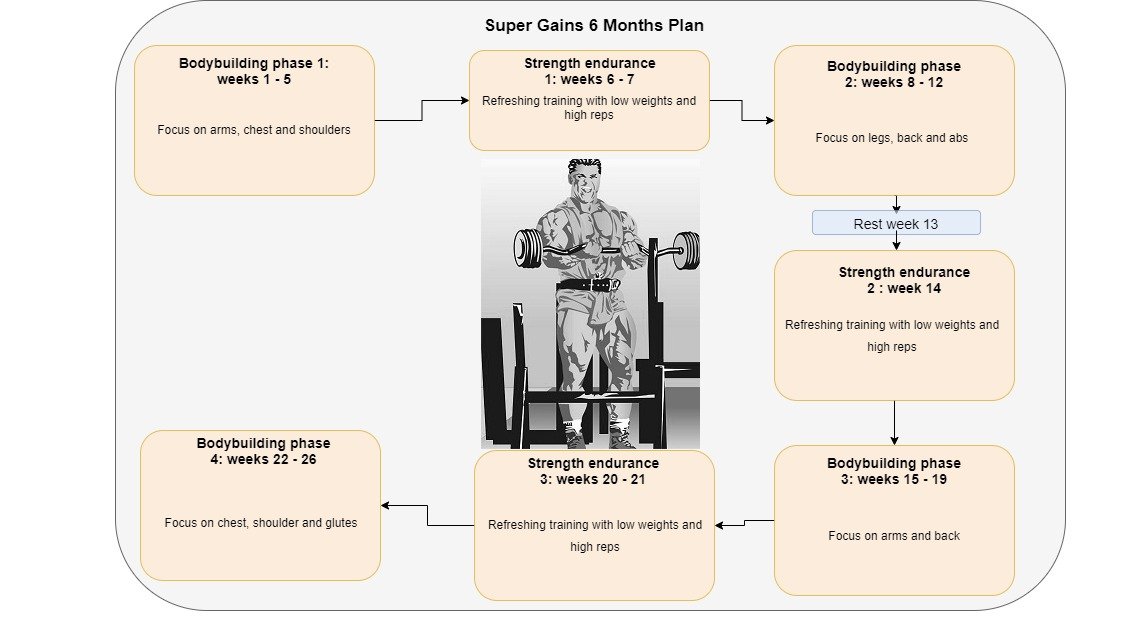 Super Gains 6 Months Plan

Bodybuilding phase 1: weeks 1 - 5

Focus on arms, chest and shoulders

Strength endurance 1: weeks 6 - 7

Refreshing training with low weights and high reps

Bodybuilding phase 2: weeks 8 - 12

Focus on legs, back and abs

Rest week 13

Strength endurance 2 : week 14

Refreshing training with low weights and high reps

Bodybuilding phase 3: weeks 15 - 19

Focus on arms and back

Strength endurance 3: weeks 20 - 21

Refreshing training with low weights and high reps

Bodybuilding phase 4: weeks 22 - 26

Focus on chest, shoulder and glutes